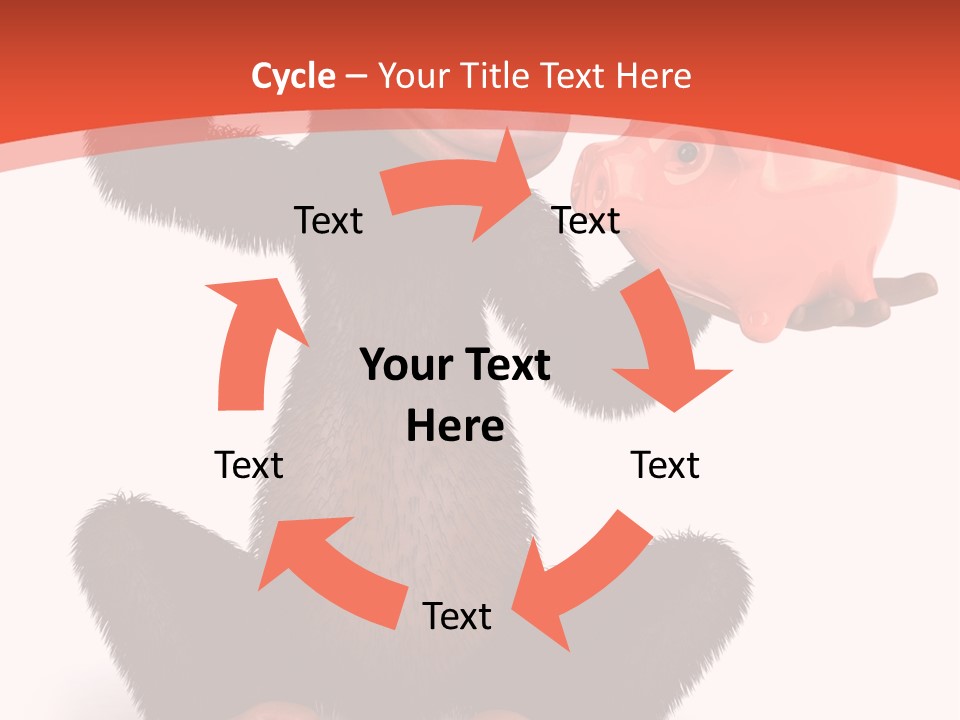 Cycle – Your Title Text Here

Text

Text

Your Text Here

Text

Text

Text